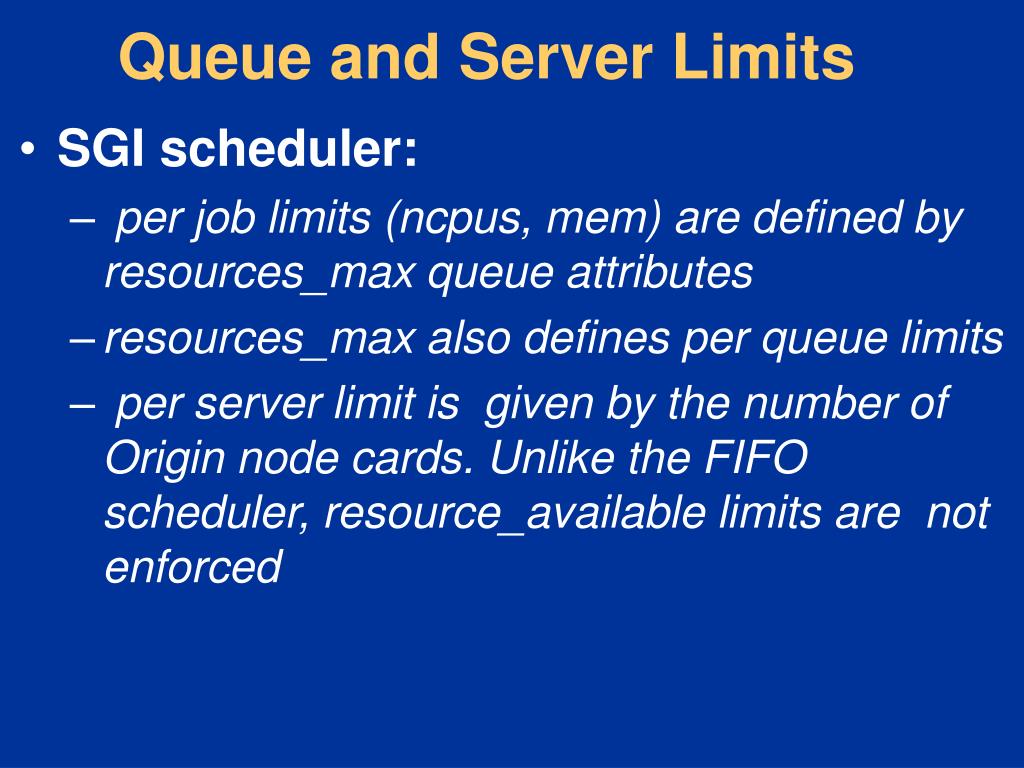 Queue and Server Limits

• SGI scheduler:

– per job limits (ncpus, mem) are defined by resources_max queue attributes

– resources_max also defines per queue limits

– per server limit is given by the number of Origin node cards. Unlike the FIFO scheduler, resource_available limits are not enforced